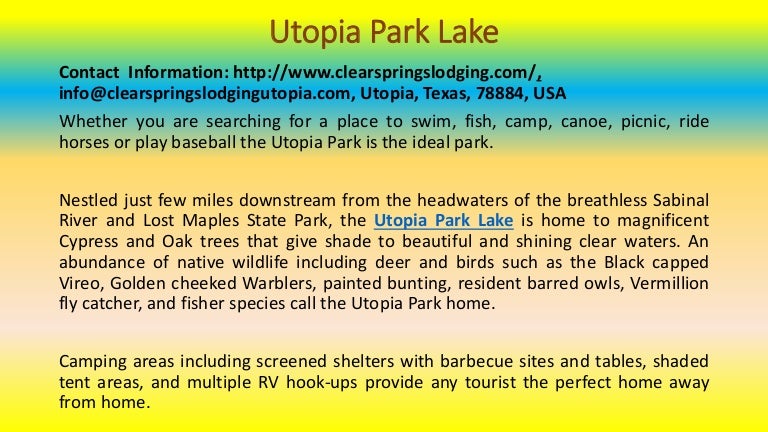 Utopia Park Lake

Contact Information: http://www.clearspringslodging.com/, info@clearspringslodgingutopia.com, Utopia, Texas, 78884, USA

Whether you are searching for a place to swim, fish, camp, canoe, picnic, ride horses or play baseball the Utopia Park is the ideal park.

Nestled just few miles downstream from the headwaters of the breathless Sabinal River and Lost Maples State Park, the Utopia Park Lake is home to magnificent Cypress and Oak trees that give shade to beautiful and shining clear waters. An abundance of native wildlife including deer and birds such as the Black capped Vireo, Golden cheeked Warblers, painted bunting, resident barred owls, Vermillion fly catcher, and fisher species call the Utopia Park home.

Camping areas including screened shelters with barbecue sites and tables, shaded tent areas, and multiple RV hook-ups provide any tourist the perfect home away from home.